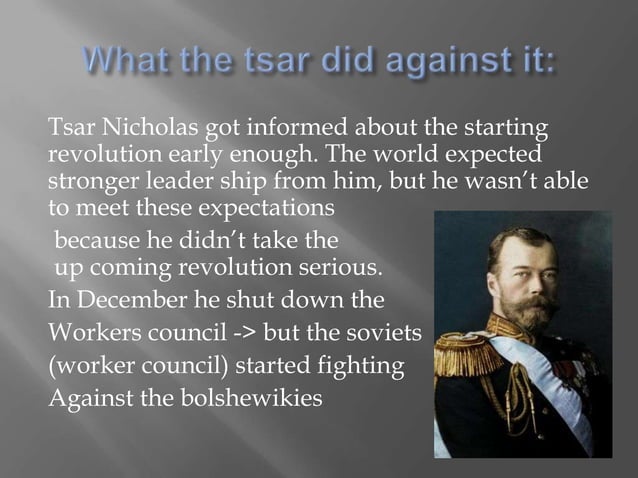 What the tsar did against it:

Tsar Nicholas got informed about the starting revolution early enough. The world expected stronger leader ship from him, but he wasn't able to meet these expectations

because he didn't take the up coming revolution serious.

In December he shut down the

Workers council -> but the soviets

(worker council) started fighting

Against the bolshewikies